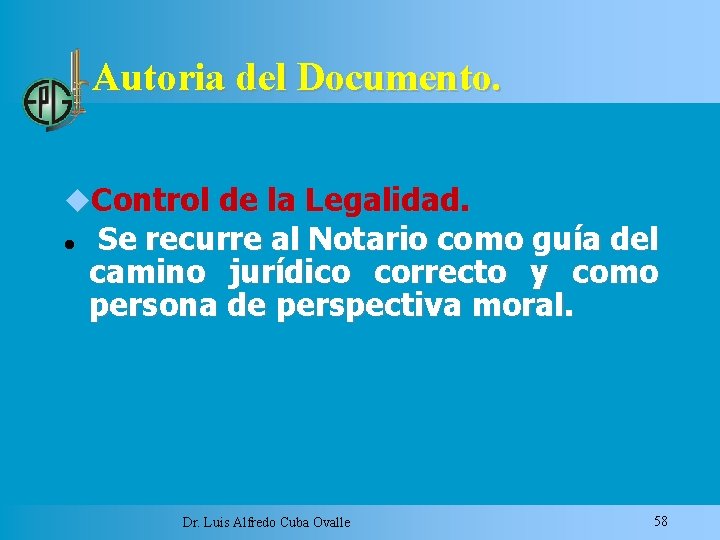 EPG

Autoria del Documento.

Control de la Legalidad.

Se recurre al Notario como guía del camino jurídico correcto y como persona de perspectiva moral.

Dr. Luis Alfredo Cuba Ovalle

58